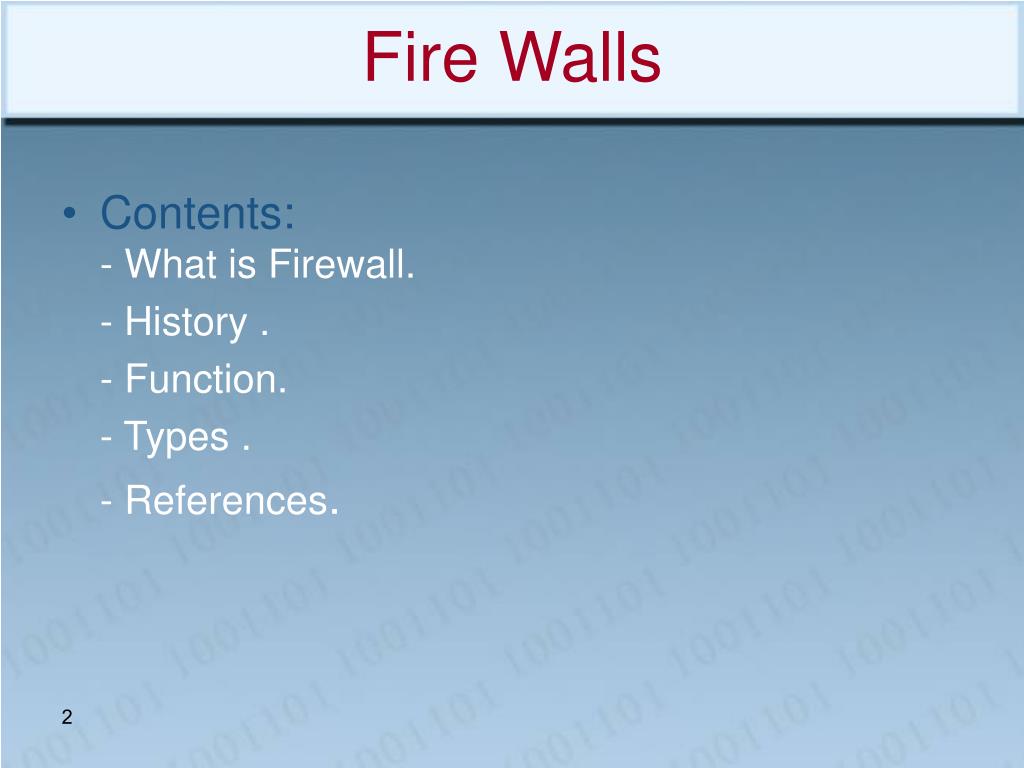 Fire Walls

• Contents:
- What is Firewall.
- History .
- Function.
- Types .
- References.

2